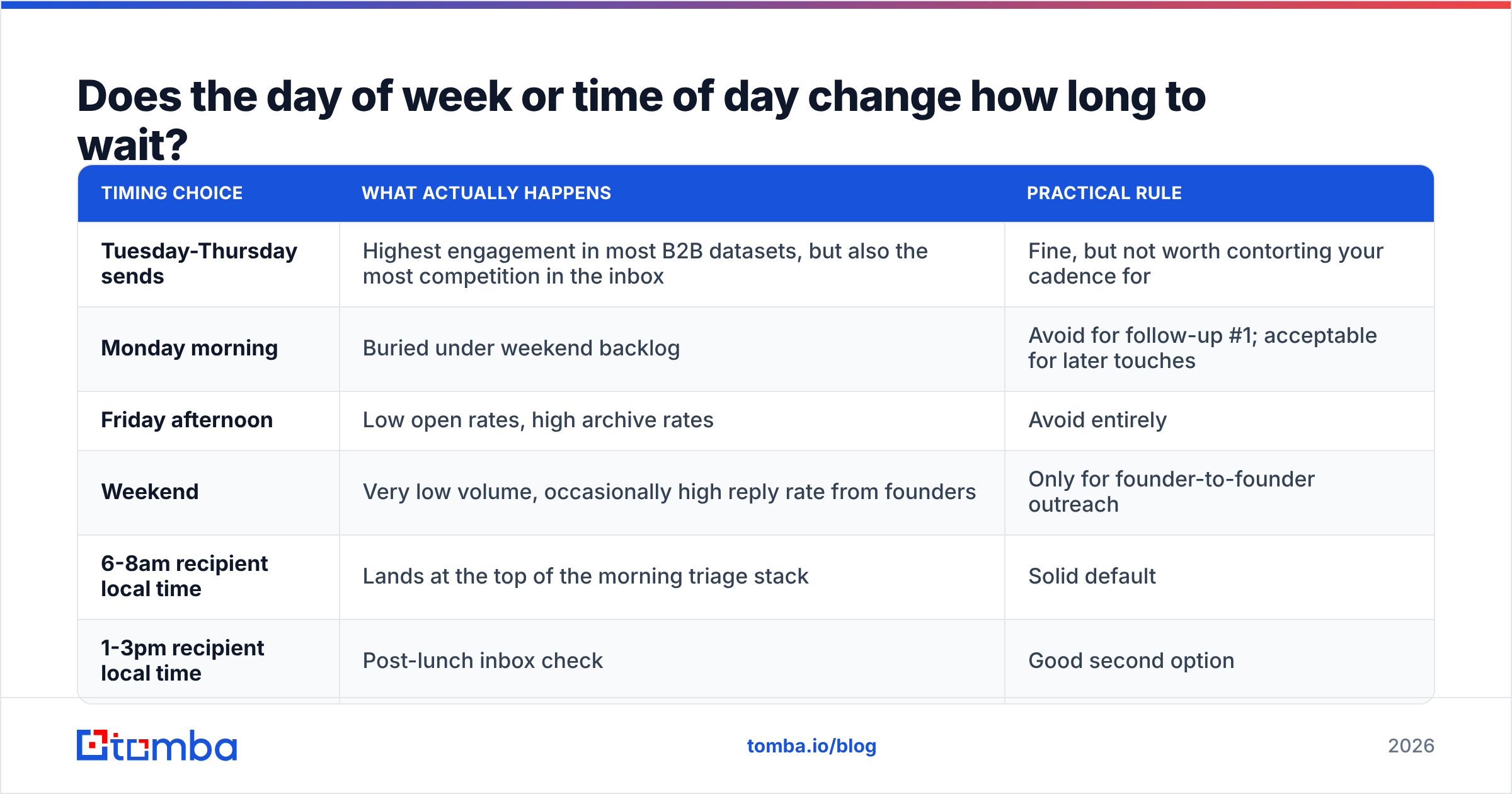 Does the day of week or time of day change how long to wait?

| TIMING CHOICE | WHAT ACTUALLY HAPPENS | PRACTICAL RULE |
|---|---|---|
| Tuesday-Thursday sends | Highest engagement in most B2B datasets, but also the most competition in the inbox | Fine, but not worth contorting your cadence for |
| Monday morning | Buried under weekend backlog | Avoid for follow-up #1; acceptable for later touches |
| Friday afternoon | Low open rates, high archive rates | Avoid entirely |
| Weekend | Very low volume, occasionally high reply rate from founders | Only for founder-to-founder outreach |
| 6-8am recipient local time | Lands at the top of the morning triage stack | Solid default |
| 1-3pm recipient local time | Post-lunch inbox check | Good second option |

tomba

tomba.io/blog

2026